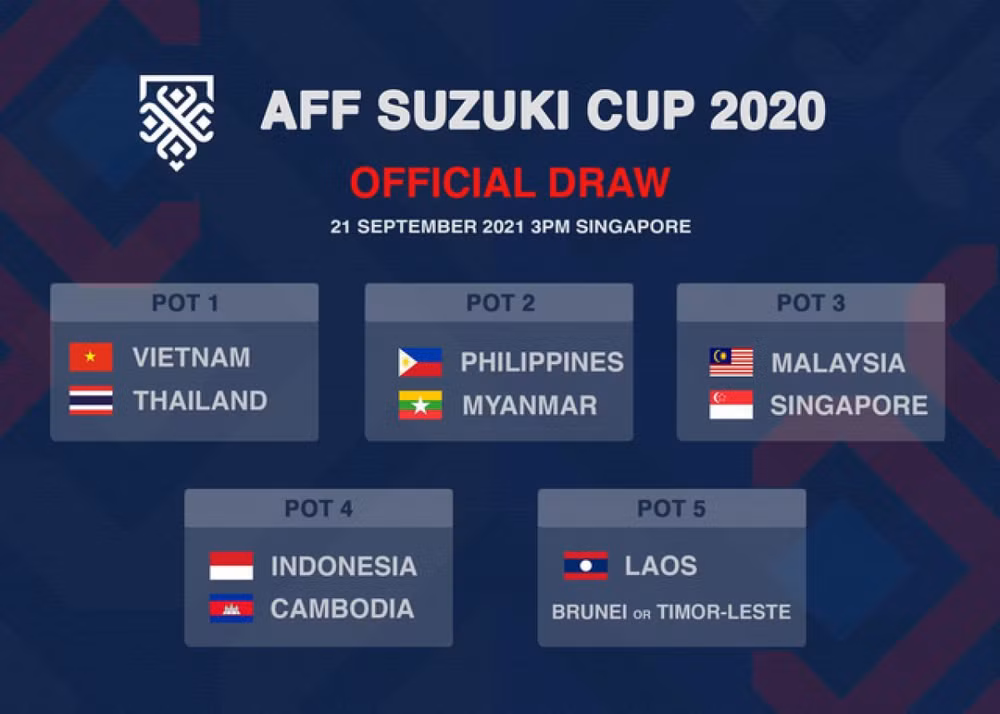 AFF SUZUKI CUP 2020

OFFICIAL DRAW

21 SEPTEMBER 2021 3PM SINGAPORE

POT 1
VIETNAM
THAILAND

POT 2
PHILIPPINES
MYANMAR

POT 3
MALAYSIA
SINGAPORE

POT 4
INDONESIA
CAMBODIA

POT 5
LAOS
BRUNEI OR TIMOR-LESTE